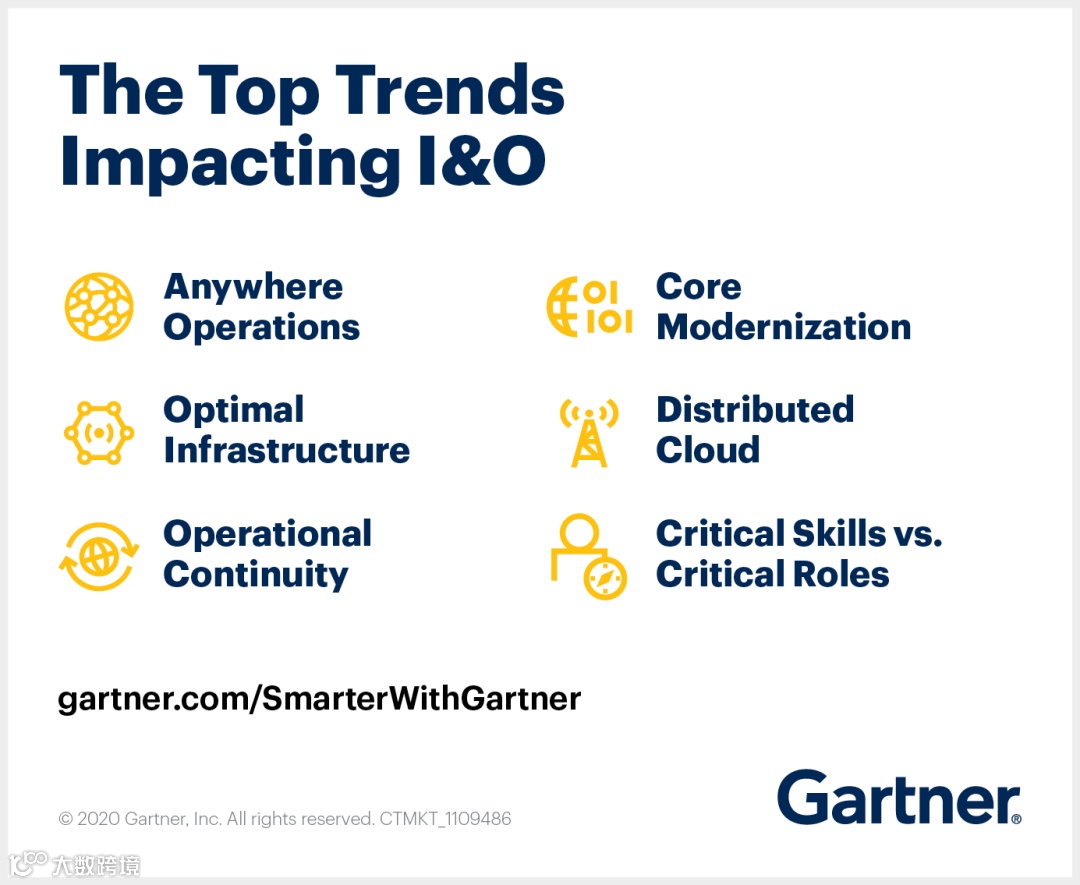 The Top Trends Impacting I&O

Anywhere Operations

Optimal Infrastructure

Operational Continuity

Core Modernization

Distributed Cloud

Critical Skills vs. Critical Roles

gartner.com/SmarterWithGartner

© 2020 Gartner, Inc. All rights reserved. CTMKT_1109486

Gartner®

大数跨境